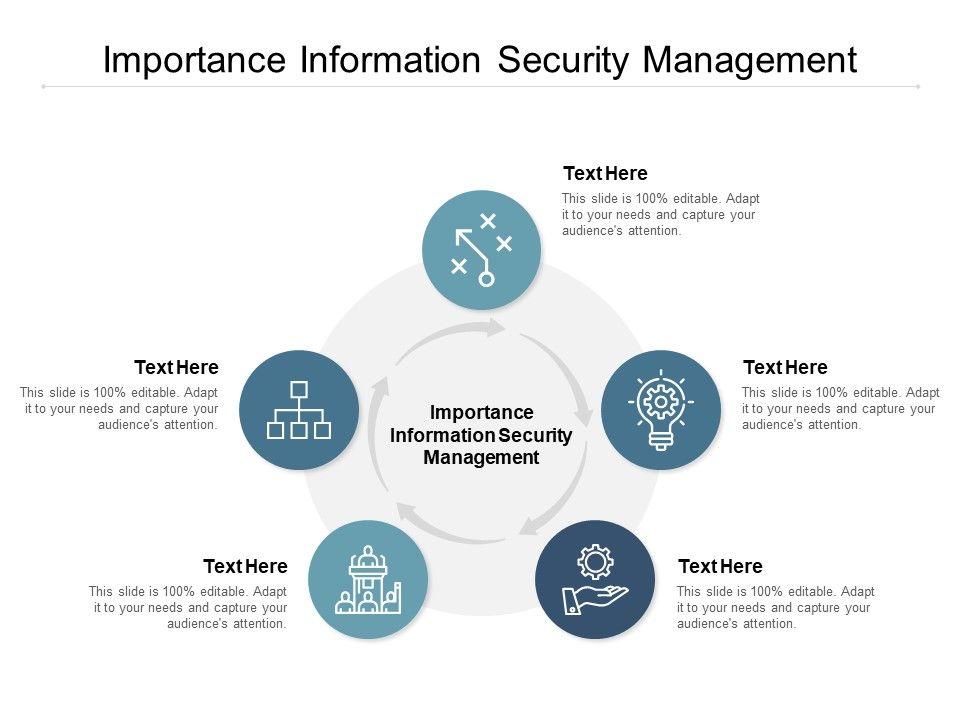 Importance Information Security Management

Text Here
This slide is 100% editable. Adapt it to your needs and capture your audience's attention.

Text Here
This slide is 100% editable. Adapt it to your needs and capture your audience's attention.

Importance Information Security Management

Text Here
This slide is 100% editable. Adapt it to your needs and capture your audience's attention.

Text Here
This slide is 100% editable. Adapt it to your needs and capture your audience's attention.

Text Here
This slide is 100% editable. Adapt it to your needs and capture your audience's attention.